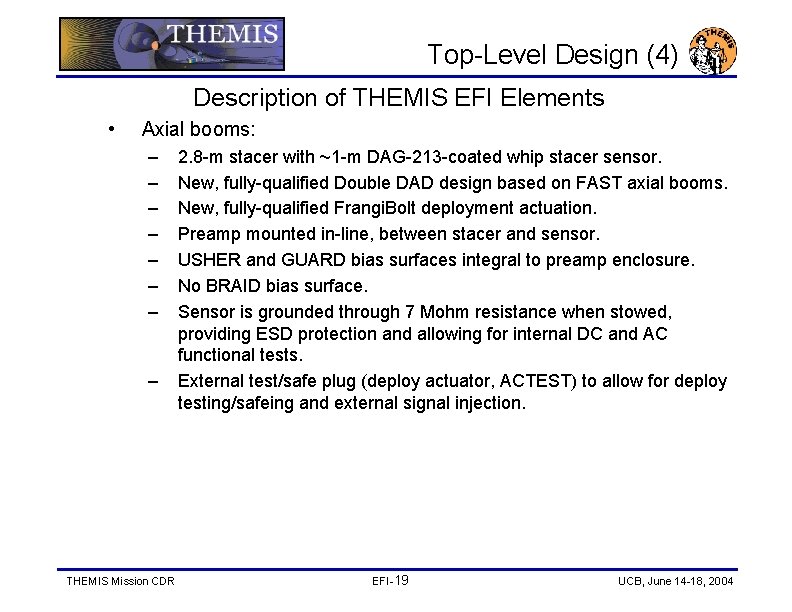 THEMIS

Top-Level Design (4)

THEMIS

Description of THEMIS EFI Elements

• Axial booms:
– 2.8-m stacer with ~1-m DAG-213-coated whip stacer sensor.
– New, fully-qualified Double DAD design based on FAST axial booms.
– New, fully-qualified FrangiBolt deployment actuation.
– Preamp mounted in-line, between stacer and sensor.
– USHER and GUARD bias surfaces integral to preamp enclosure.
– No BRAID bias surface.
– Sensor is grounded through 7 Mohm resistance when stowed, providing ESD protection and allowing for internal DC and AC functional tests.
– External test/safe plug (deploy actuator, ACTEST) to allow for deploy testing/safeing and external signal injection.

THEMIS Mission CDR

EFI-19

UCB, June 14-18, 2004